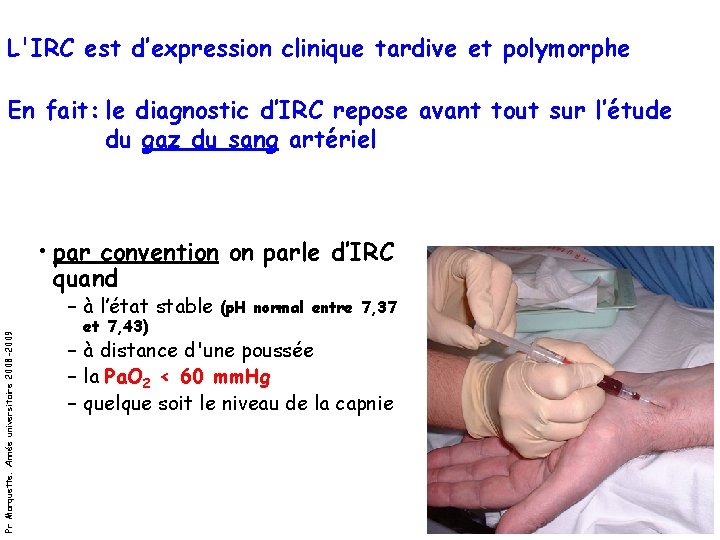 L'IRC est d'expression clinique tardive et polymorphe

En fait: le diagnostic d'IRC repose avant tout sur l'étude du gaz du sang artériel

• par convention on parle d'IRC quand
– à l'état stable (pH normal entre 7,37 et 7,43)
– à distance d'une poussée
– la $PaO_2$ < 60 mmHg
– quelque soit le niveau de la capnie

Pr Marquette. Année universitaire 2008-2009